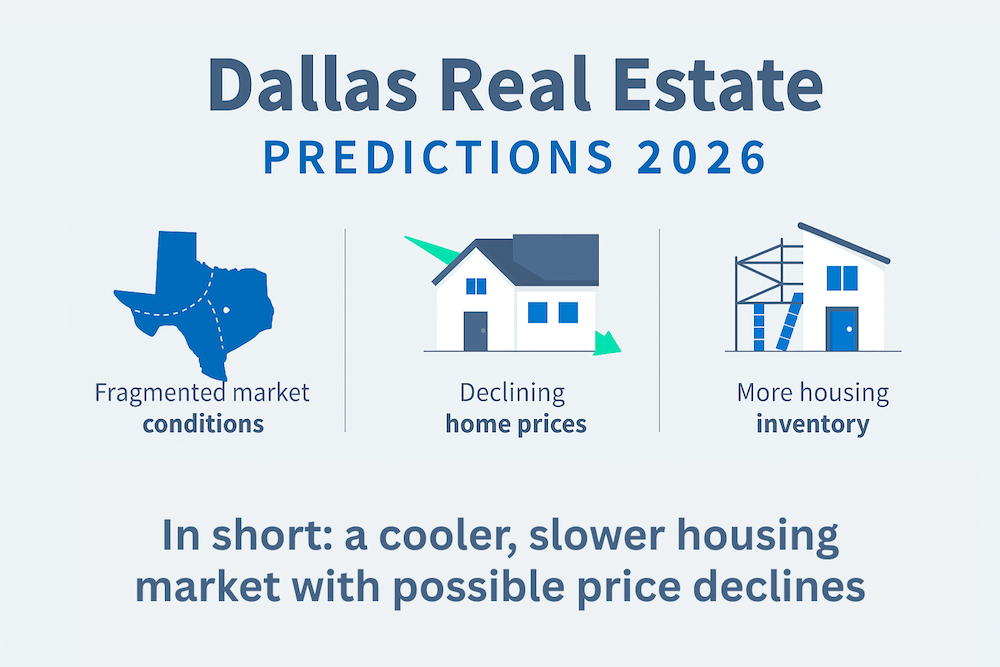 Dallas Real Estate
PREDICTIONS 2026

Fragmented market conditions

Declining home prices

More housing inventory

In short: a cooler, slower housing market with possible price declines